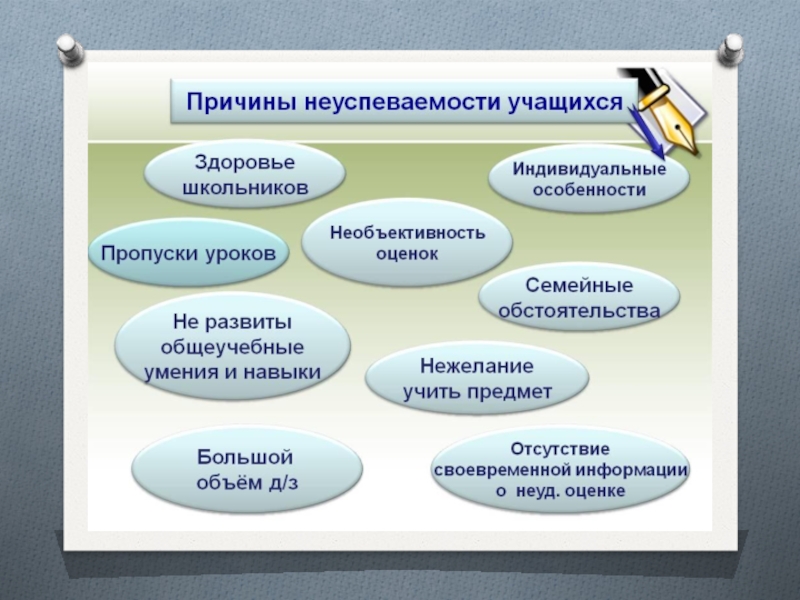 Причины неуспеваемости учащихся

Здоровье школьников

Индивидуальные особенности

Пропуски уроков

Необъективность оценок

Семейные обстоятельства

Не развиты общеучебные умения и навыки

Нежелание учить предмет

Большой объём д/з

Отсутствие своевременной информации о неуд. оценке